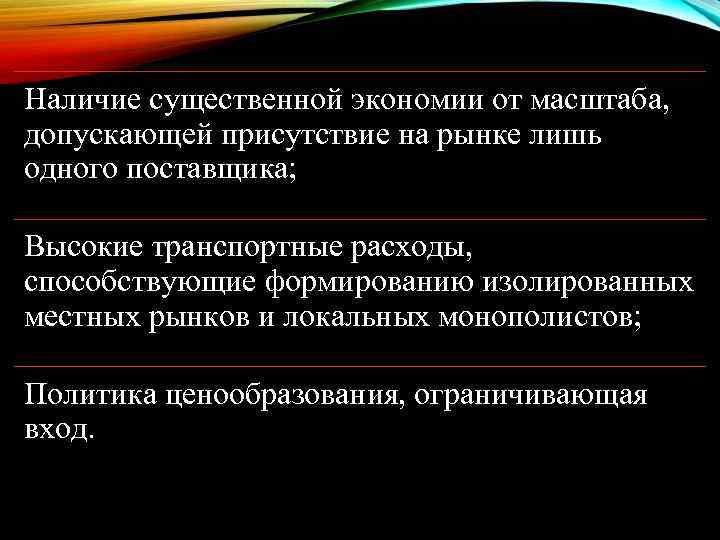 Наличие существенной экономии от масштаба, допускающей присутствие на рынке лишь одного поставщика;

Высокие транспортные расходы, способствующие формированию изолированных местных рынков и локальных монополистов;

Политика ценообразования, ограничивающая вход.